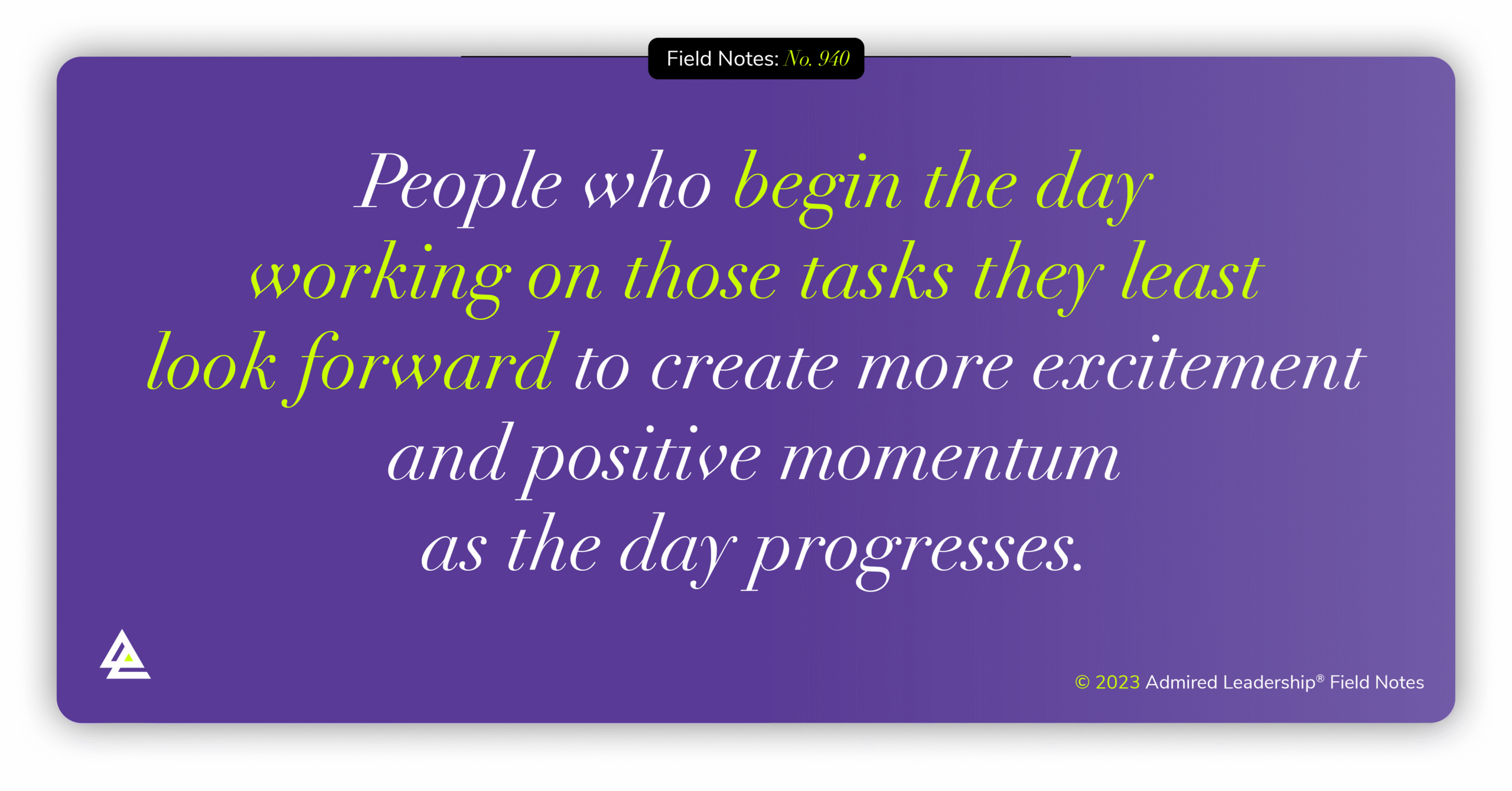 Field Notes: No. 940

People who begin the day working on those tasks they least look forward to create more excitement and positive momentum as the day progresses.

© 2023 Admired Leadership® Field Notes